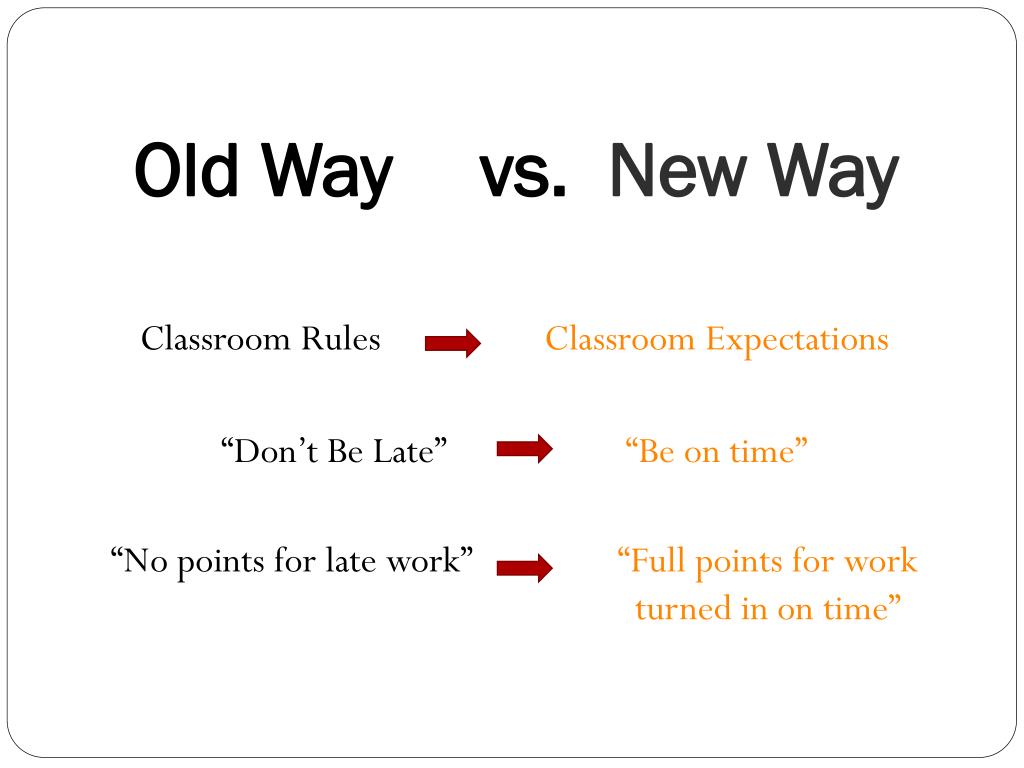 Old Way vs. New Way

Classroom Rules

Classroom Expectations

“Don’t Be Late”

“Be on time”

“No points for late work”

“Full points for work turned in on time”